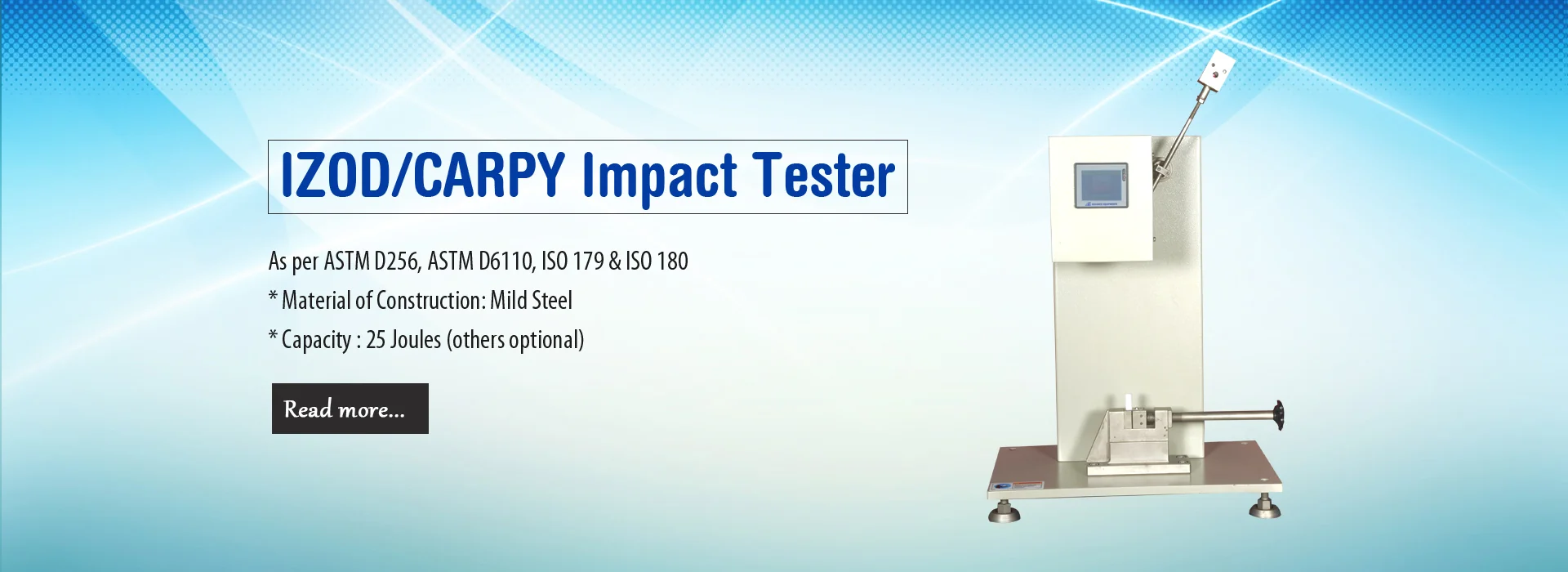 IZOD/CARPY Impact Tester

As per ASTM D256, ASTM D6110, ISO 179 & ISO 180
* Material of Construction: Mild Steel
* Capacity : 25 Joules (others optional)

Read more...